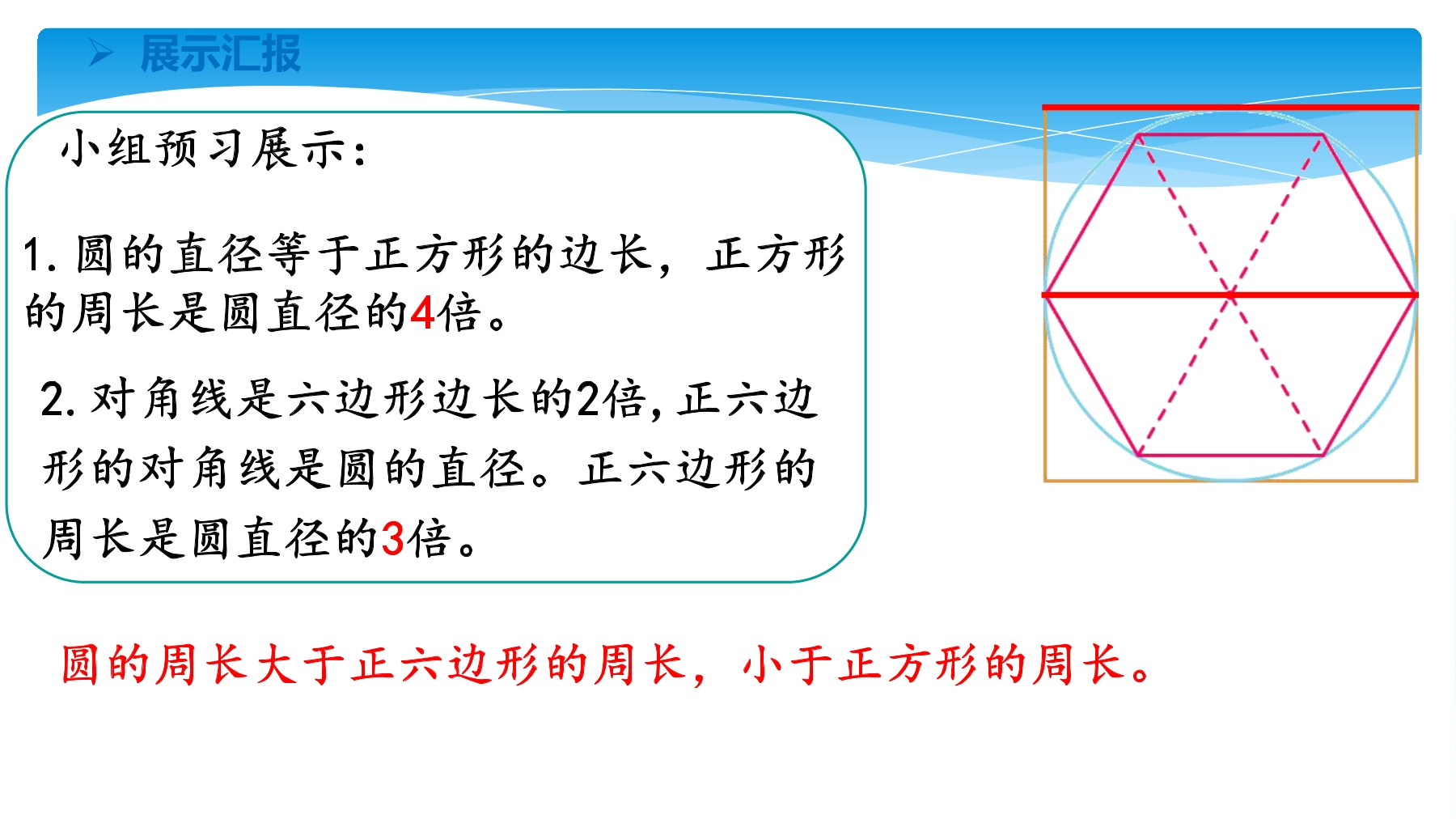 ➢ 展示汇报

小组预习展示:

1.圆的直径等于正方形的边长，正方形的周长是圆直径的4倍。

2.对角线是六边形边长的2倍，正六边形的对角线是圆的直径。正六边形的周长是圆直径的3倍。

圆的周长大于正六边形的周长，小于正方形的周长。